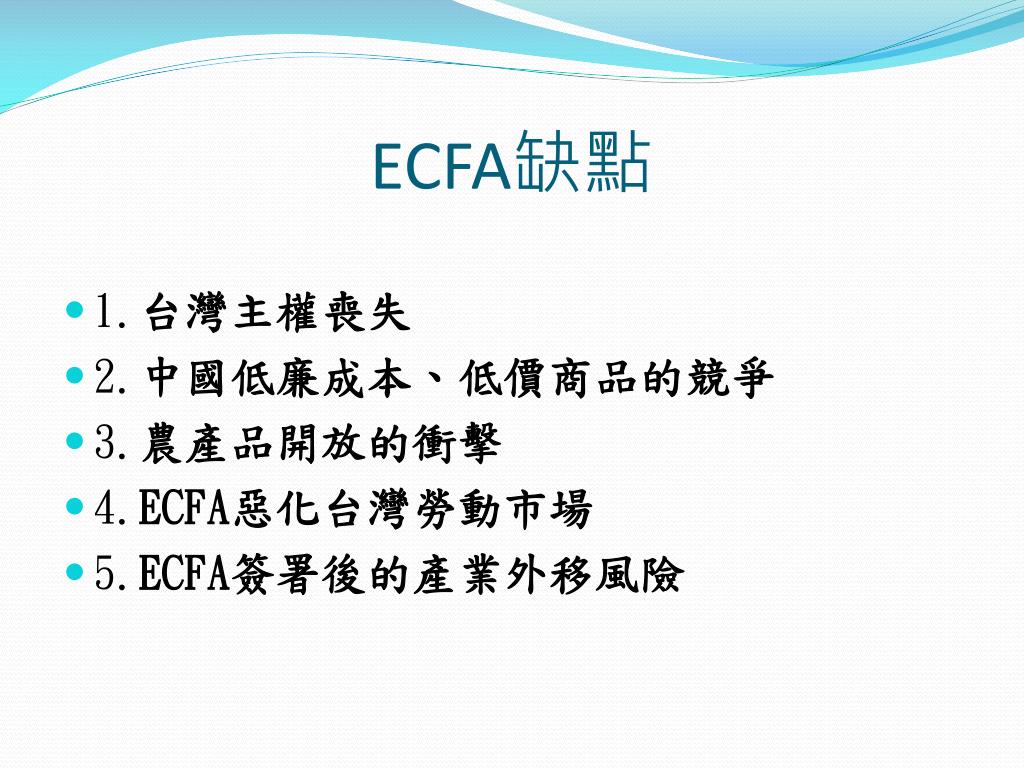 ECFA缺點

1. 台灣主權喪失
2. 中國低廉成本、低價商品的競爭
3. 農產品開放的衝擊
4. ECFA惡化台灣勞動市場
5. ECFA簽署後的產業外移風險